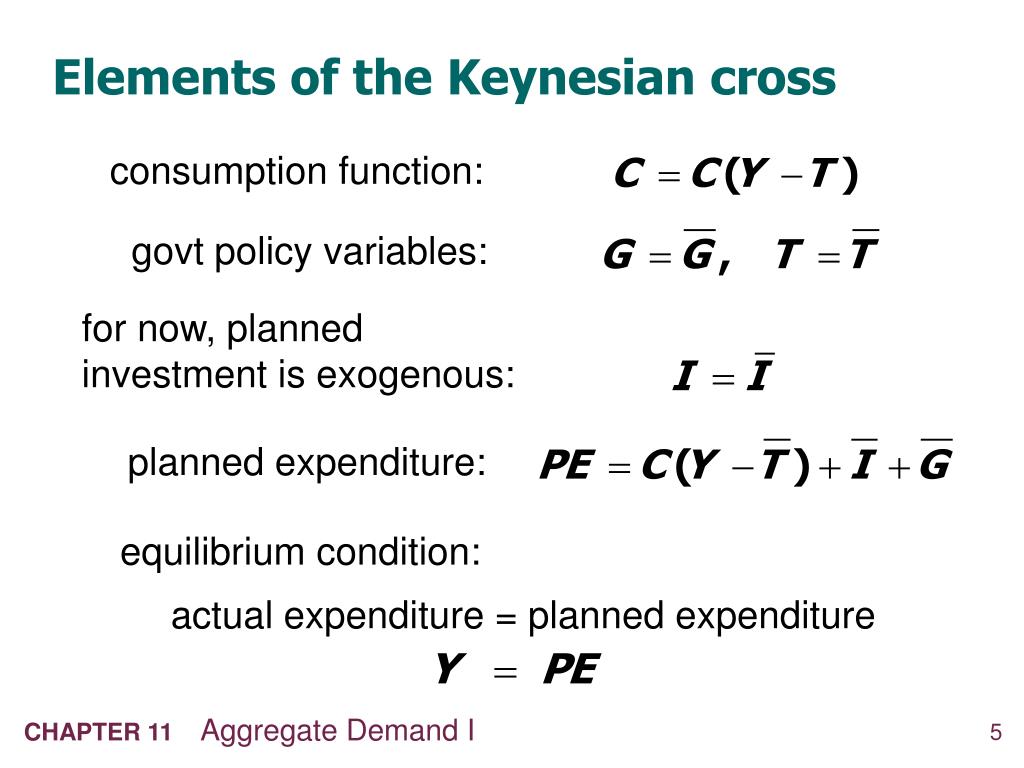 Elements of the Keynesian cross

consumption function: $C = C(Y - T)$

govt policy variables: $G = \overline{G}, \quad T = \overline{T}$

for now, planned investment is exogenous: $I = \overline{I}$

planned expenditure: $PE = C(Y - \overline{T}) + \overline{I} + \overline{G}$

equilibrium condition:

actual expenditure = planned expenditure

$Y = PE$

CHAPTER 11 Aggregate Demand I

5